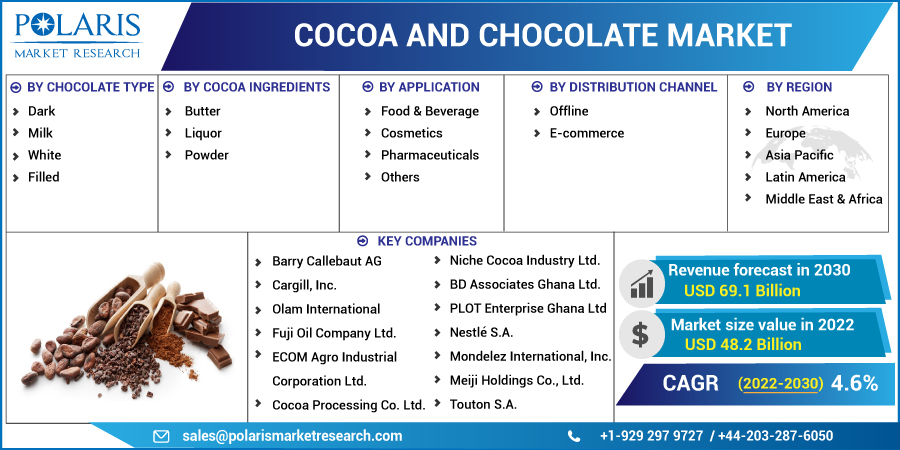 POLARIS
MARKET RESEARCH

COCOA AND CHOCOLATE MARKET

BY CHOCOLATE TYPE
Dark
Milk
White
Filled

BY COCOA INGREDIENTS
Butter
Liquor
Powder

BY APPLICATION
Food & Beverage
Cosmetics
Pharmaceuticals
Others

BY DISTRIBUTION CHANNEL
Offline
E-commerce

BY REGION
North America
Europe
Asia Pacific
Latin America
Middle East & Africa

KEY COMPANIES
Barry Callebaut AG
Cargill, Inc.
Olam International
Fuji Oil Company Ltd.
ECOM Agro Industrial Corporation Ltd.
Cocoa Processing Co. Ltd.
Niche Cocoa Industry Ltd.
BD Associates Ghana Ltd.
PLOT Enterprise Ghana Ltd
Nestlé S.A.
Mondelez International, Inc.
Meiji Holdings Co., Ltd.
Touton S.A.

Revenue forecast in 2030
USD 69.1 Billion

Market size value in 2022
USD 48.2 Billion

CAGR (2022-2030) 4.6%

sales@polarismarketresearch.com
+1-929 297 9727 / +44-203-287-6050